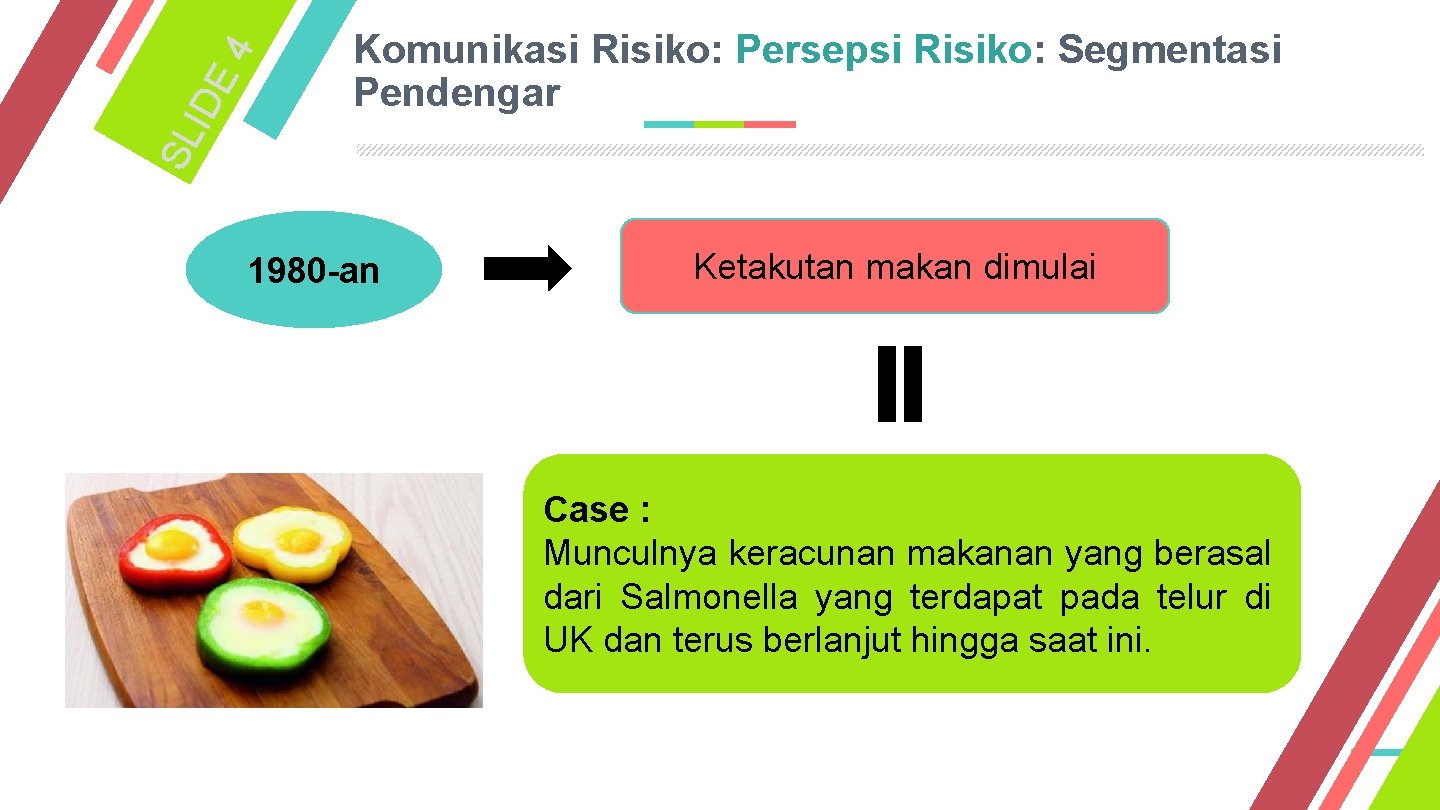 SLIDE 4

Komunikasi Risiko: Persepsi Risiko: Segmentasi Pendengar

1980-an

Ketakutan makan dimulai

Case :
Munculnya keracunan makanan yang berasal dari Salmonella yang terdapat pada telur di UK dan terus berlanjut hingga saat ini.